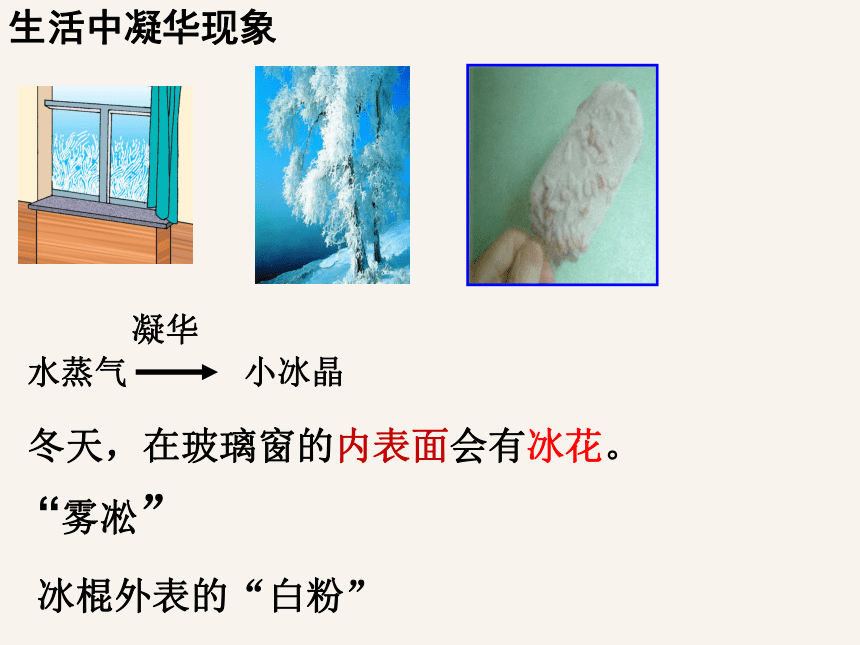 生活中凝华现象

凝华
水蒸气 ⟶ 小冰晶

冬天，在玻璃窗的内表面会有冰花。

“雾凇”

冰棍外表的“白粉”